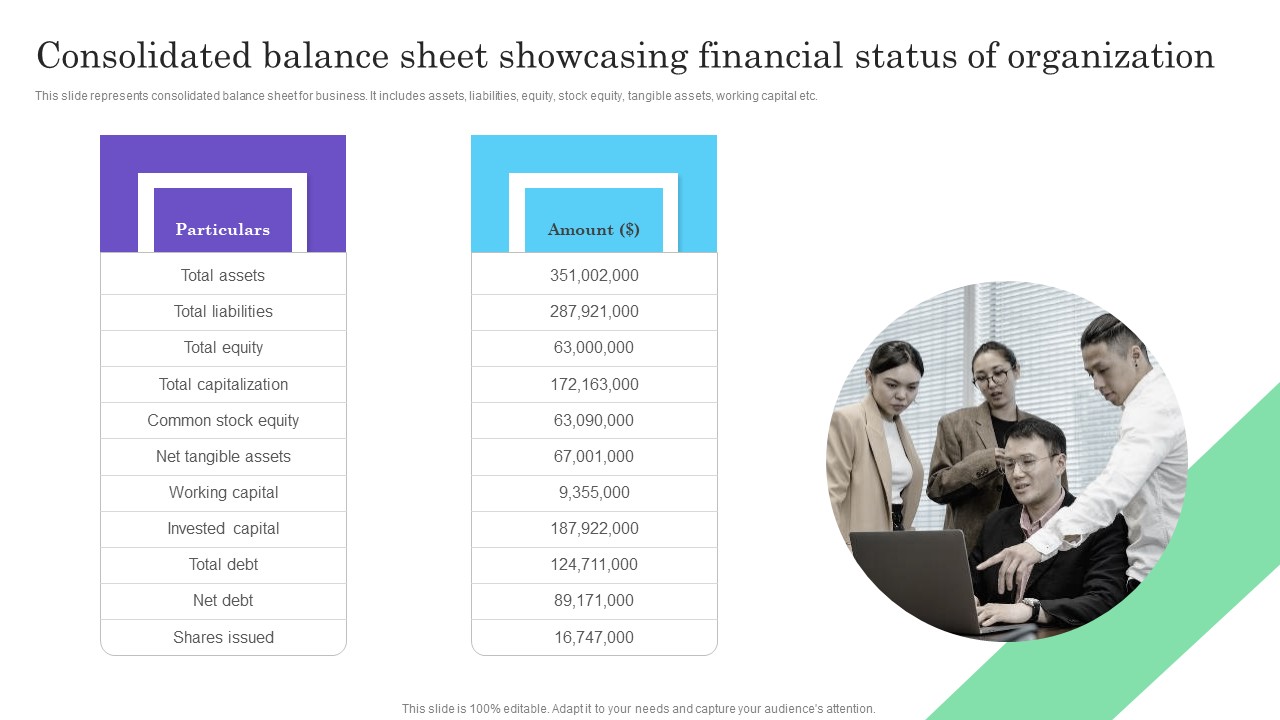 Consolidated balance sheet showcasing financial status of organization

This slide represents consolidated balance sheet for business. It includes assets, liabilities, equity, stock equity, tangible assets, working capital etc.

| Particulars | Amount ($) |
|---|---|
| Total assets | 351,002,000 |
| Total liabilities | 287,921,000 |
| Total equity | 63,000,000 |
| Total capitalization | 172,163,000 |
| Common stock equity | 63,090,000 |
| Net tangible assets | 67,001,000 |
| Working capital | 9,355,000 |
| Invested capital | 187,922,000 |
| Total debt | 124,711,000 |
| Net debt | 89,171,000 |
| Shares issued | 16,747,000 |

This slide is 100% editable. Adapt it to your needs and capture your audience's attention.